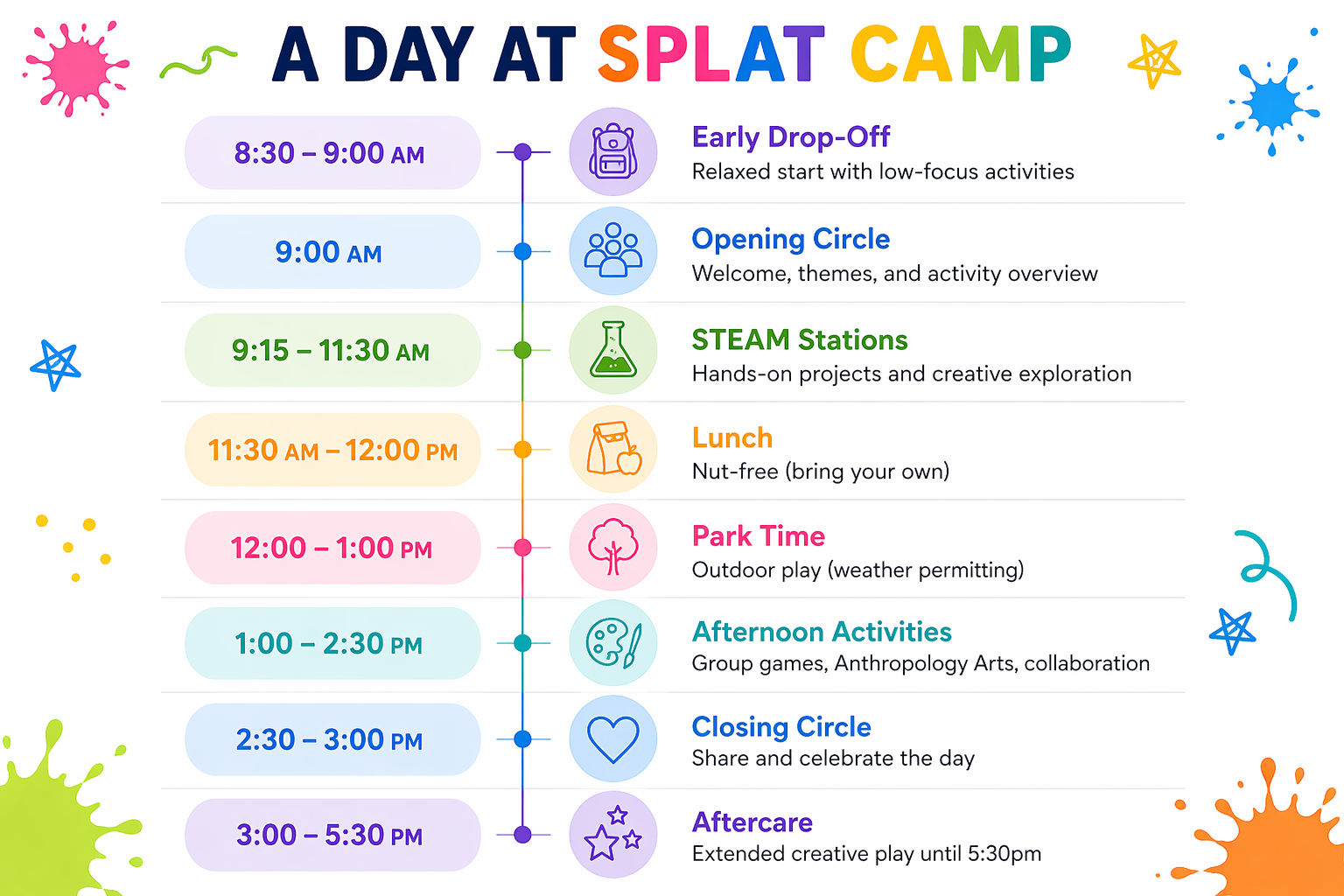 A DAY AT SPLAT CAMP

8:30 – 9:00 AM

Early Drop-Off
Relaxed start with low-focus activities

9:00 AM

Opening Circle
Welcome, themes, and activity overview

9:15 – 11:30 AM

STEAM Stations
Hands-on projects and creative exploration

11:30 AM – 12:00 PM

Lunch
Nut-free (bring your own)

12:00 – 1:00 PM

Park Time
Outdoor play (weather permitting)

1:00 – 2:30 PM

Afternoon Activities
Group games, Anthropology Arts, collaboration

2:30 – 3:00 PM

Closing Circle
Share and celebrate the day

3:00 – 5:30 PM

Aftercare
Extended creative play until 5:30pm